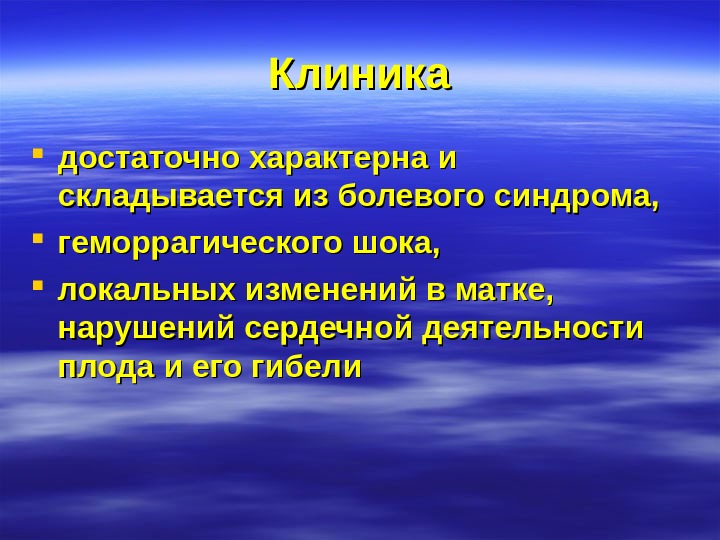 Клиника

- достаточно характерна и складывается из болевого синдрома,
- геморрагического шока,
- локальных изменений в матке, нарушений сердечной деятельности плода и его гибели